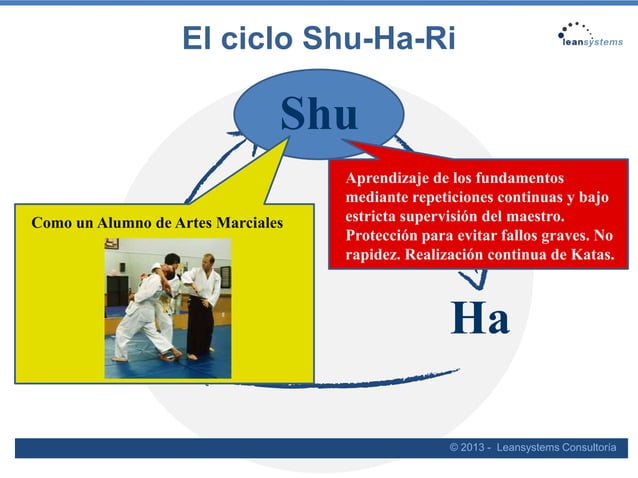 El ciclo Shu-Ha-Ri

leansystems

Shu

Como un Alumno de Artes Marciales

Aprendizaje de los fundamentos mediante repeticiones continuas y bajo estricta supervisión del maestro. Protección para evitar fallos graves. No rapidez. Realización continua de Katas.

Ha

© 2013 - Leansystems Consultoría